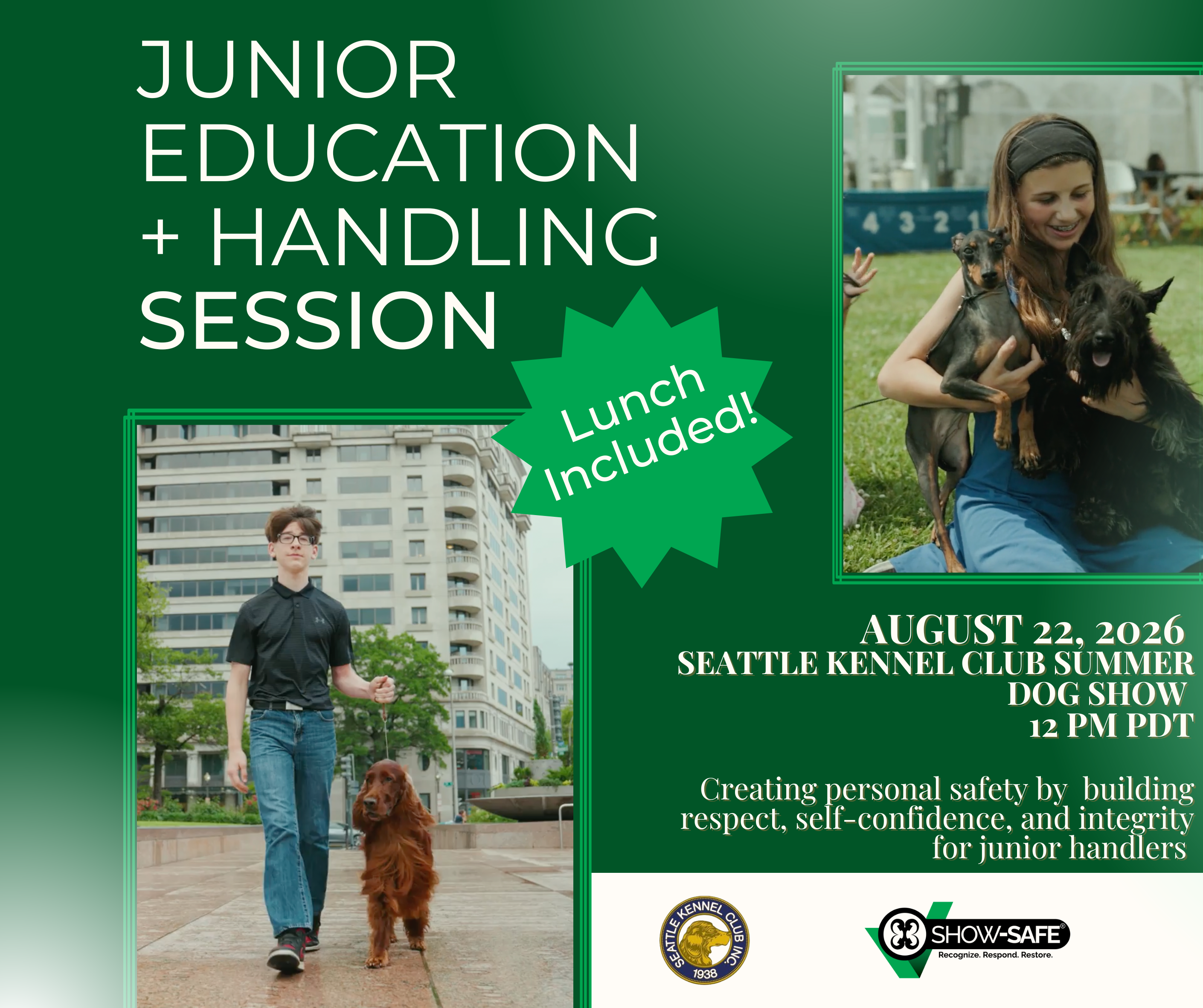 JUNIOR EDUCATION + HANDLING SESSION

Lunch Included!

4 3 2 1

AUGUST 22, 2026
SEATTLE KENNEL CLUB SUMMER DOG SHOW
12 PM PDT

Creating personal safety by building respect, self-confidence, and integrity for junior handlers

SEATTLE KENNEL CLUB INC. 1938

SHOW-SAFE®
Recognize. Respond. Restore.